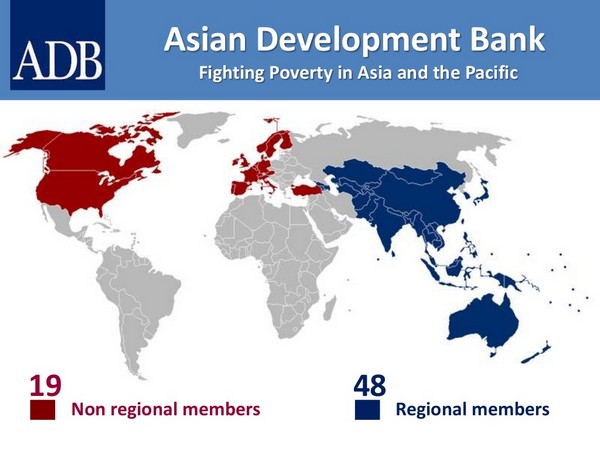 ADB

Asian Development Bank
Fighting Poverty in Asia and the Pacific

19
Non regional members

48
Regional members